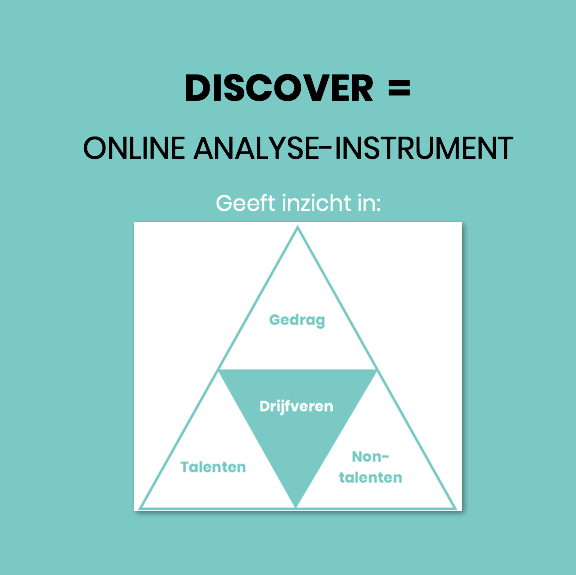 DISCOVER =

ONLINE ANALYSE-INSTRUMENT

Geeft inzicht in:

Gedrag

Drijfveren

Talenten

Non-talenten